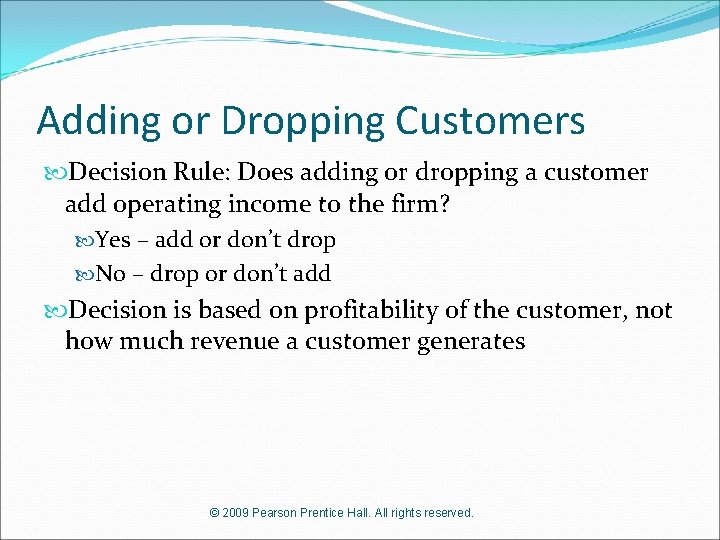 Adding or Dropping Customers

Decision Rule: Does adding or dropping a customer add operating income to the firm?

Yes – add or don't drop

No – drop or don't add

Decision is based on profitability of the customer, not how much revenue a customer generates

© 2009 Pearson Prentice Hall. All rights reserved.